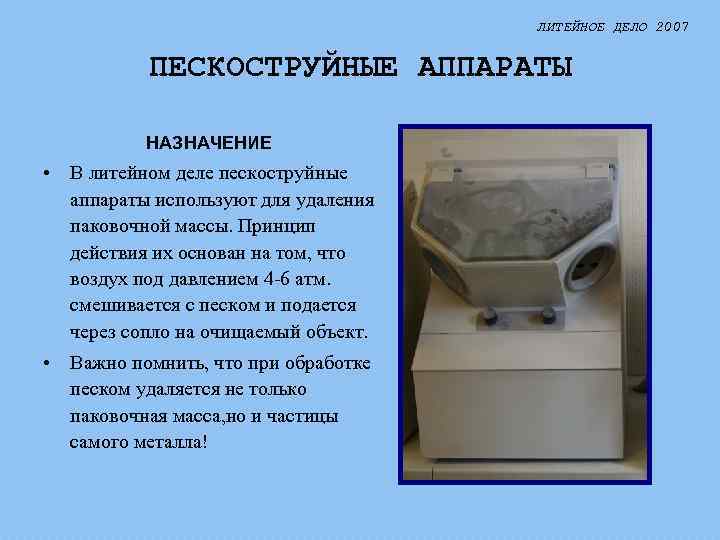 ЛИТЕЙНОЕ ДЕЛО 2007

ПЕСКОСТРУЙНЫЕ АППАРАТЫ

НАЗНАЧЕНИЕ

• В литейном деле пескоструйные аппараты используют для удаления паковочной массы. Принцип действия их основан на том, что воздух под давлением 4-6 атм. смешивается с песком и подается через сопло на очищаемый объект.

• Важно помнить, что при обработке песком удаляется не только паковочная масса,но и частицы самого металла!